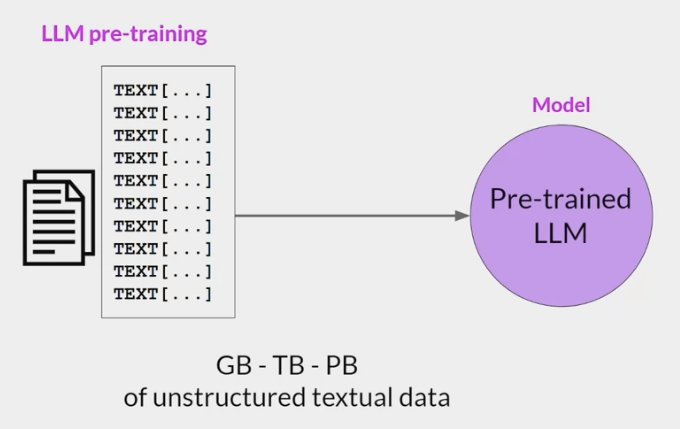 LLM pre-training

TEXT[...]
TEXT[...]
TEXT[...]
TEXT[...]
TEXT[...]
TEXT[...]
TEXT[...]
TEXT[...]
TEXT[...]
TEXT[...]

Model

Pre-trained LLM

GB - TB - PB
of unstructured textual data